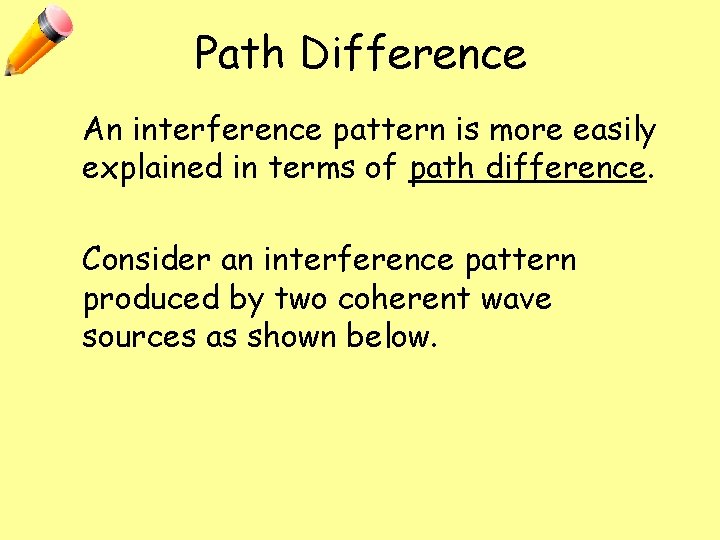 Path Difference

An interference pattern is more easily explained in terms of path difference.

Consider an interference pattern produced by two coherent wave sources as shown below.